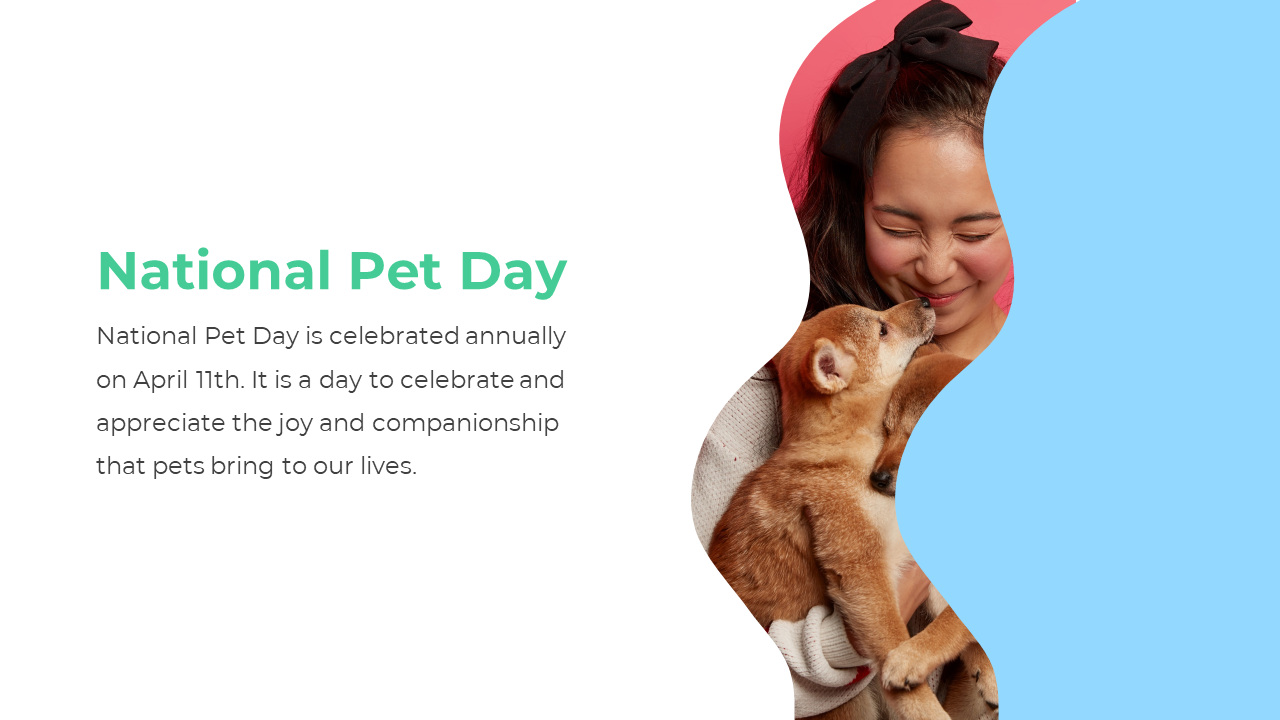 National Pet Day

National Pet Day is celebrated annually on April 11th. It is a day to celebrate and appreciate the joy and companionship that pets bring to our lives.